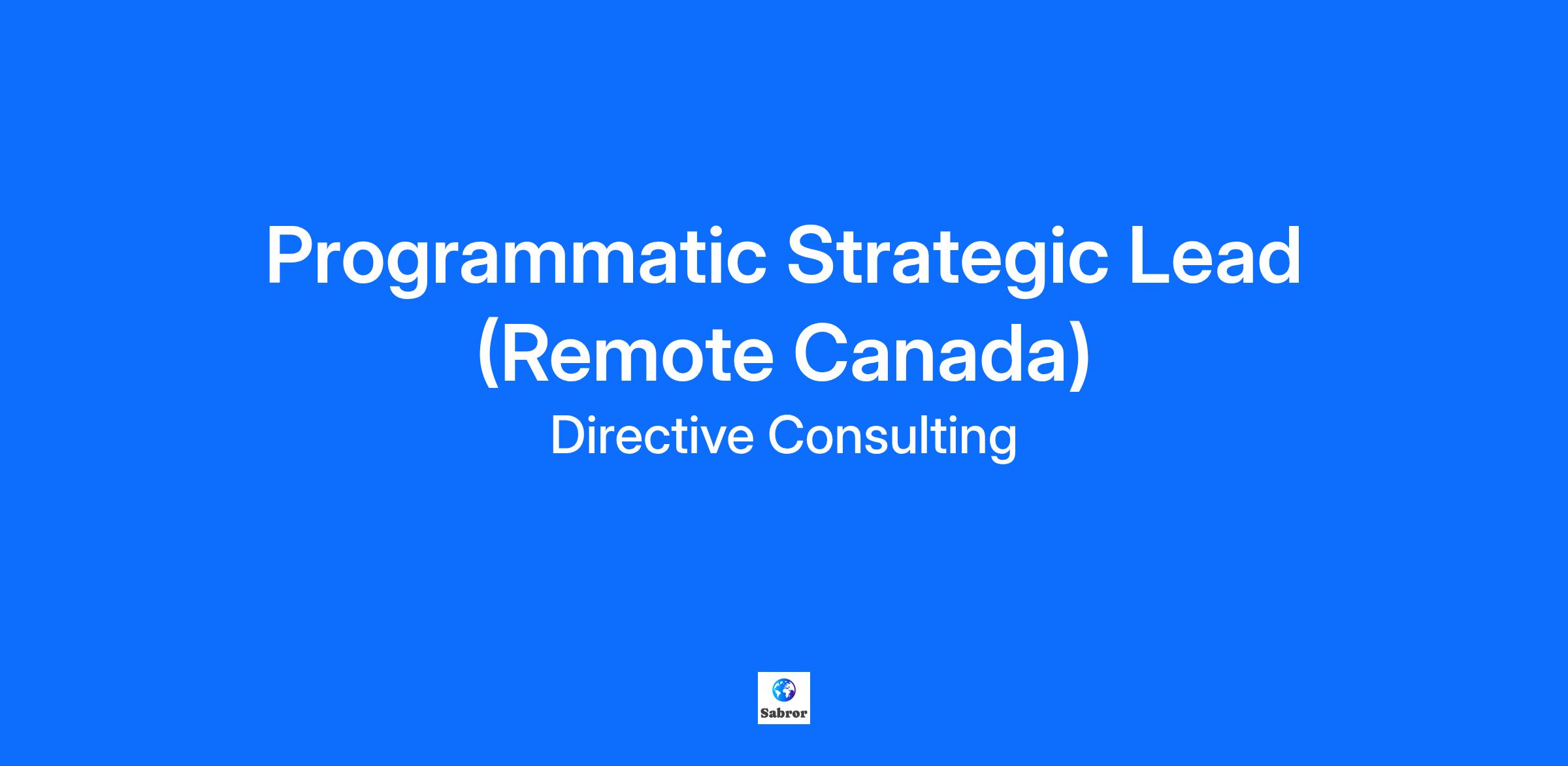 Programmatic Strategic Lead (Remote Canada)

Directive Consulting

Sabror